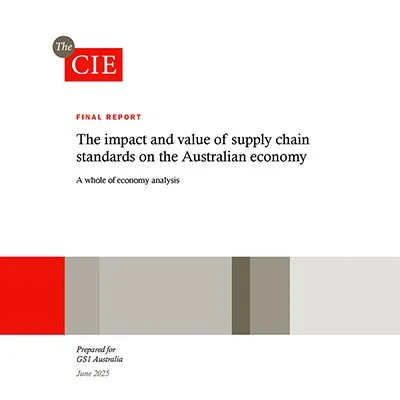 The CIE

FINAL REPORT

The impact and value of supply chain standards on the Australian economy

A whole of economy analysis

Prepared for
GS1 Australia

June 2025